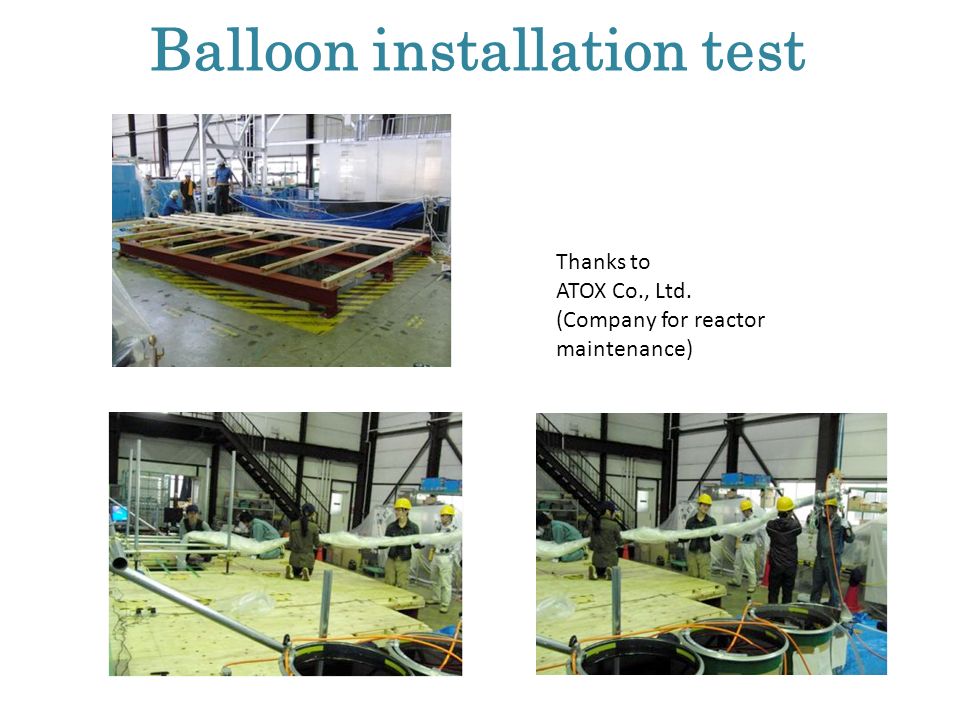 Balloon installation test

Thanks to
ATOX Co., Ltd.
(Company for reactor maintenance)